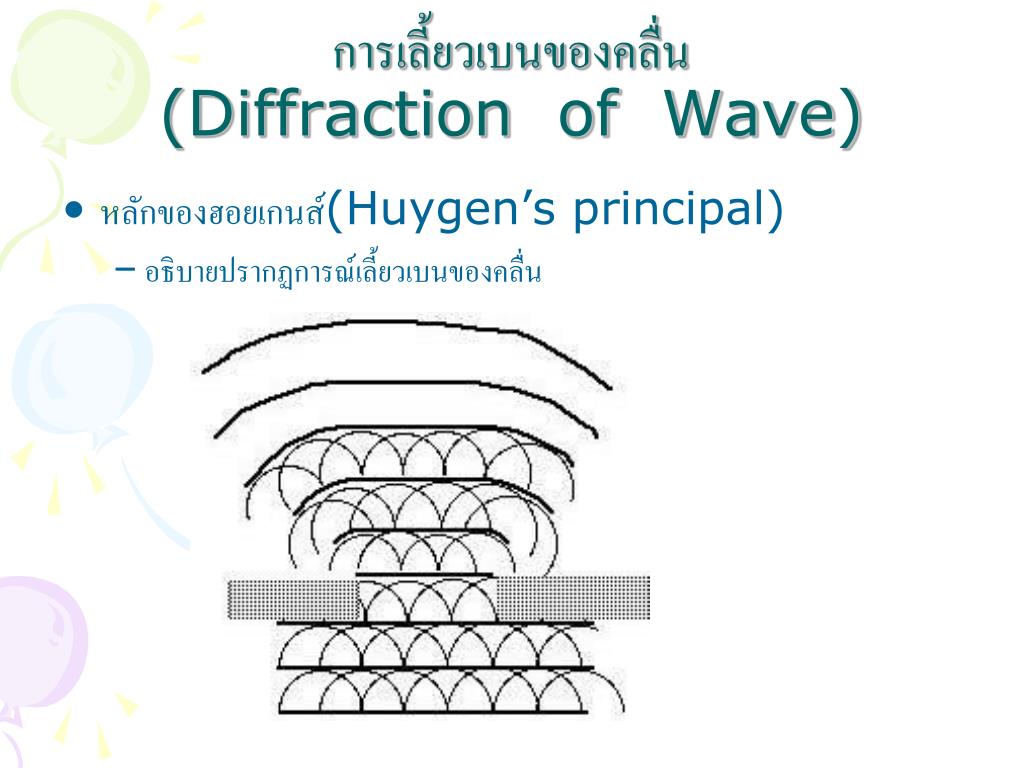 การเลี้ยวเบนของคลื่น
(Diffraction of Wave)

• หลักของฮอยเกนส์(Huygen’s principal)
– อธิบายปรากฏการณ์เลี้ยวเบนของคลื่น